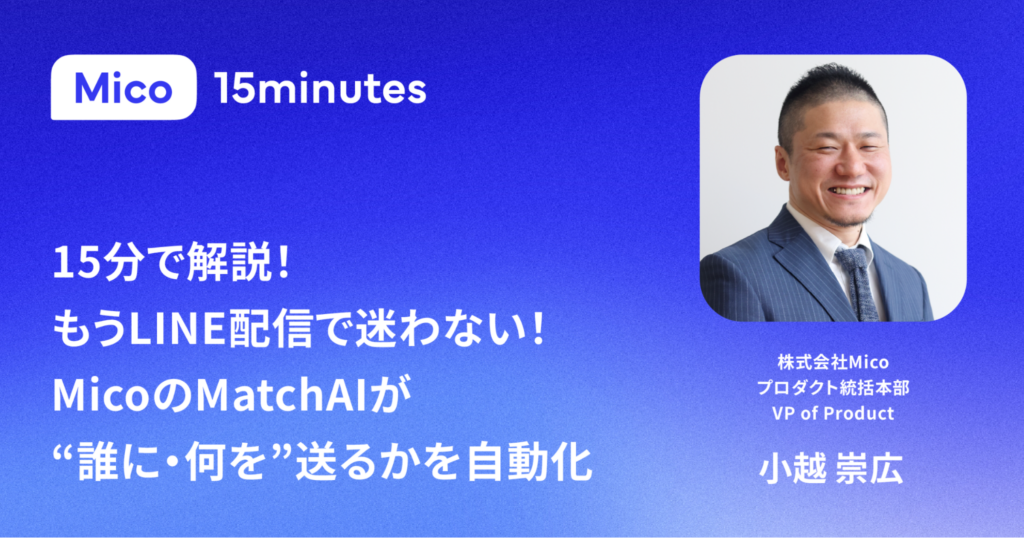 Mico 15minutes

15分で解説！
もうLINE配信で迷わない！
MicoのMatchAIが
“誰に・何を”送るかを自動化

株式会社Mico
プロダクト統括本部
VP of Product

小越 崇広